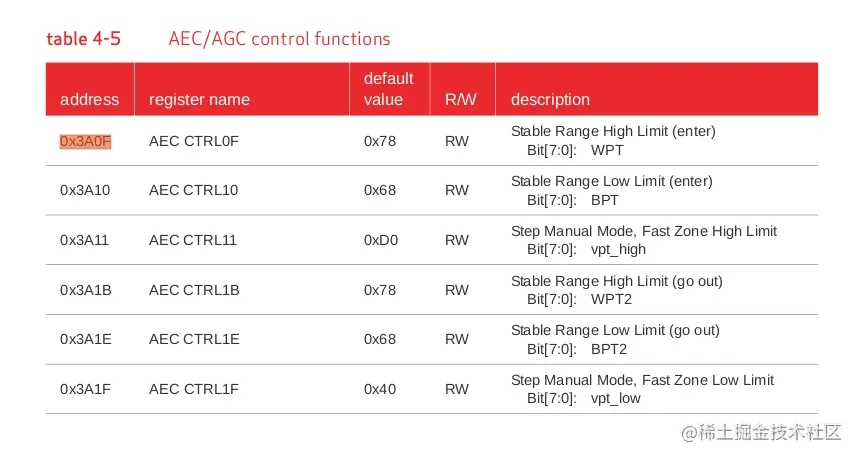 table 4-5 AEC/AGC control functions

| address | register name | default value | R/W | description |
|---|---|---|---|---|
| 0x3A0F | AEC CTRL0F | 0x78 | RW | Stable Range High Limit (enter) Bit[7:0]: WPT |
| 0x3A10 | AEC CTRL10 | 0x68 | RW | Stable Range Low Limit (enter) Bit[7:0]: BPT |
| 0x3A11 | AEC CTRL11 | 0xD0 | RW | Step Manual Mode, Fast Zone High Limit Bit[7:0]: vpt_high |
| 0x3A1B | AEC CTRL1B | 0x78 | RW | Stable Range High Limit (go out) Bit[7:0]: WPT2 |
| 0x3A1E | AEC CTRL1E | 0x68 | RW | Stable Range Low Limit (go out) Bit[7:0]: BPT2 |
| 0x3A1F | AEC CTRL1F | 0x40 | RW | Step Manual Mode, Fast Zone Low Limit Bit[7:0]: vpt_low |

@稀土掘金技术社区